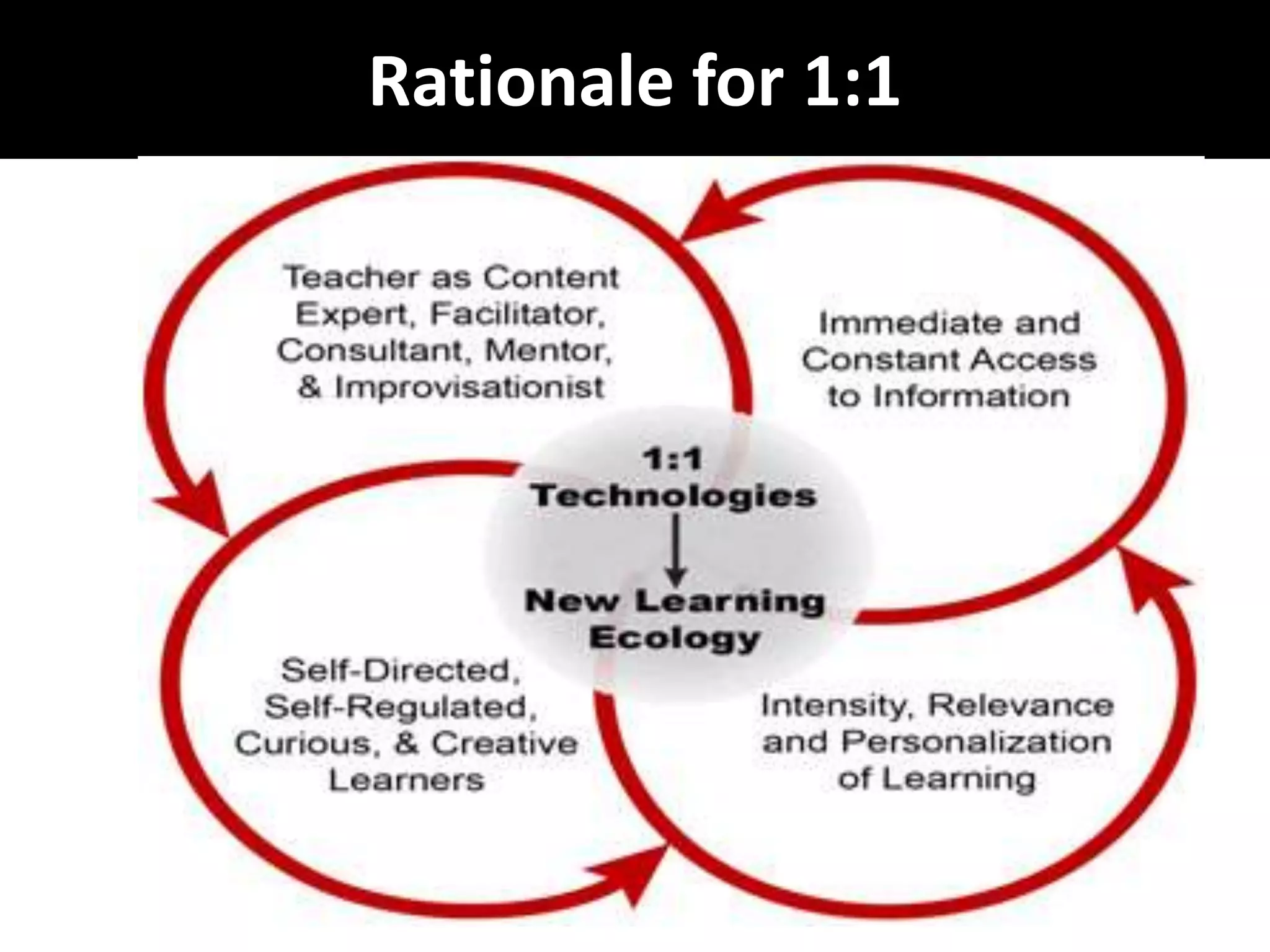 Rationale for 1:1

Teacher as Content Expert, Facilitator, Consultant, Mentor, & Improvisationist

Immediate and Constant Access to Information

1:1 Technologies

New Learning Ecology

Self-Directed, Self-Regulated, Curious, & Creative Learners

Intensity, Relevance and Personalization of Learning